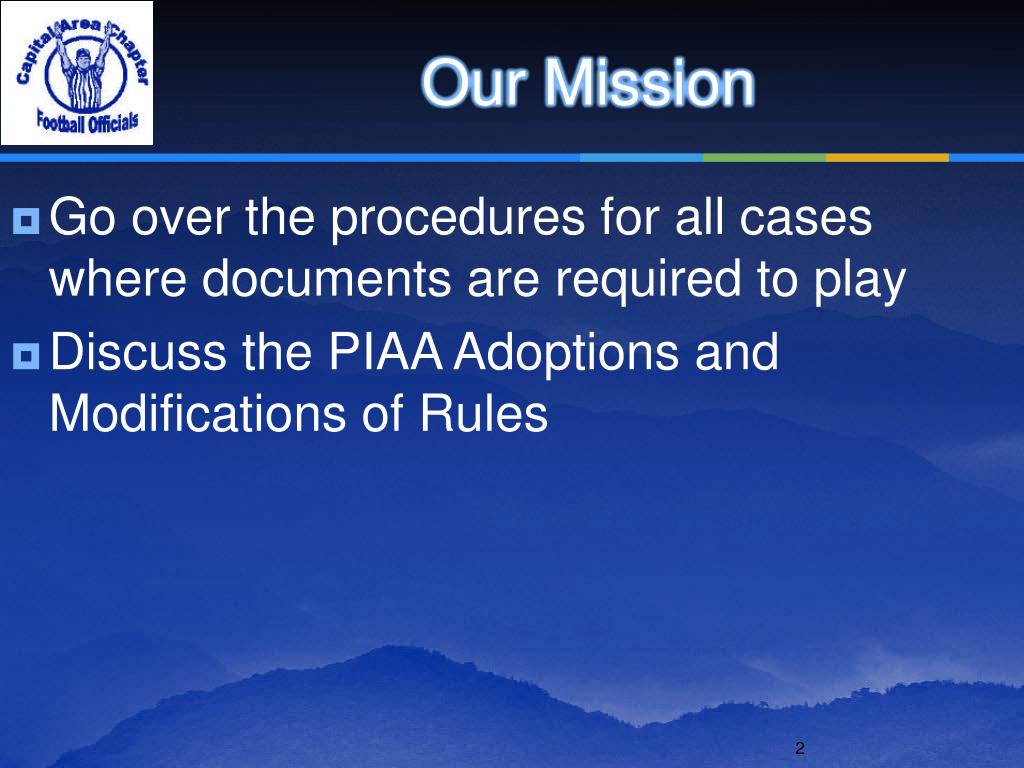 Capital Area Chapter
Football Officials

Our Mission

Go over the procedures for all cases where documents are required to play

Discuss the PIAA Adoptions and Modifications of Rules

2